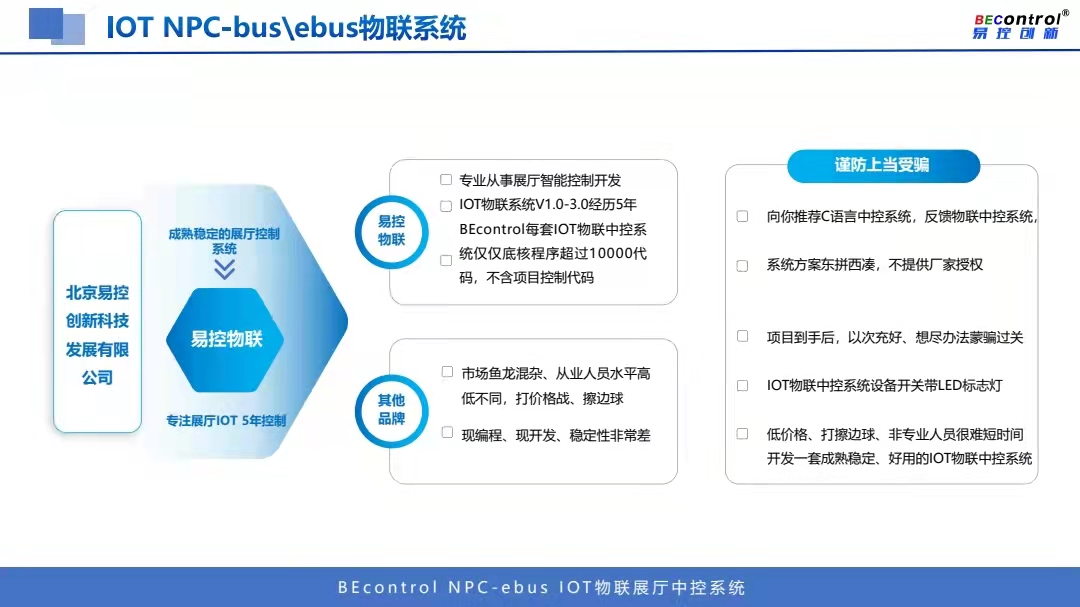 IOT NPC-bus\ebus物联系统

BEcontrol®
易控创新

北京易控创新科技发展有限公司

成熟稳定的展厅控制系统

易控物联

专注展厅IOT 5年控制

易控物联

专业从事展厅智能控制开发

IOT物联系统V1.0-3.0经历5年

BEcontrol每套IOT物联中控系统仅仅底核程序超过10000代码，不含项目控制代码

其他品牌

市场鱼龙混杂、从业人员水平高低不同，打价格战、擦边球

现编程、现开发、稳定性非常差

谨防上当受骗

向你推荐C语言中控系统，反馈物联中控系统，

系统方案东拼西凑，不提供厂家授权

项目到手后，以次充好、想尽办法蒙骗过关

IOT物联中控系统设备开关带LED标志灯

低价格、打擦边球、非专业人员很难短时间开发一套成熟稳定、好用的IOT物联中控系统

BEcontrol NPC-ebus IOT物联展厅中控系统